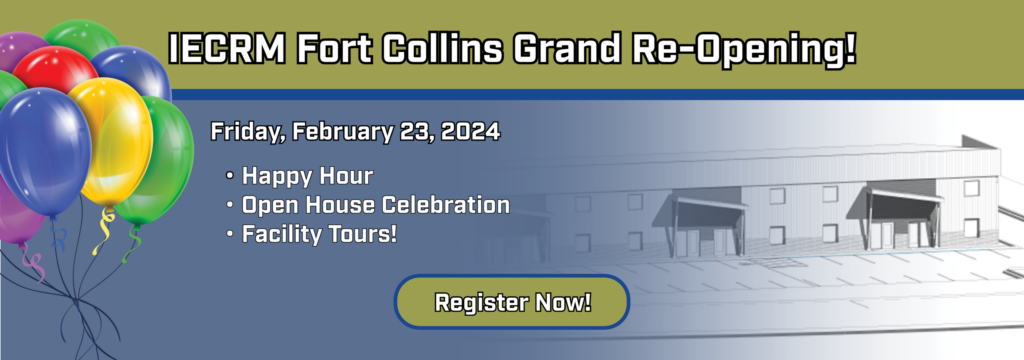 IECRM Fort Collins Grand Re-Opening!

Friday, February 23, 2024

• Happy Hour
• Open House Celebration
• Facility Tours!

Register Now!